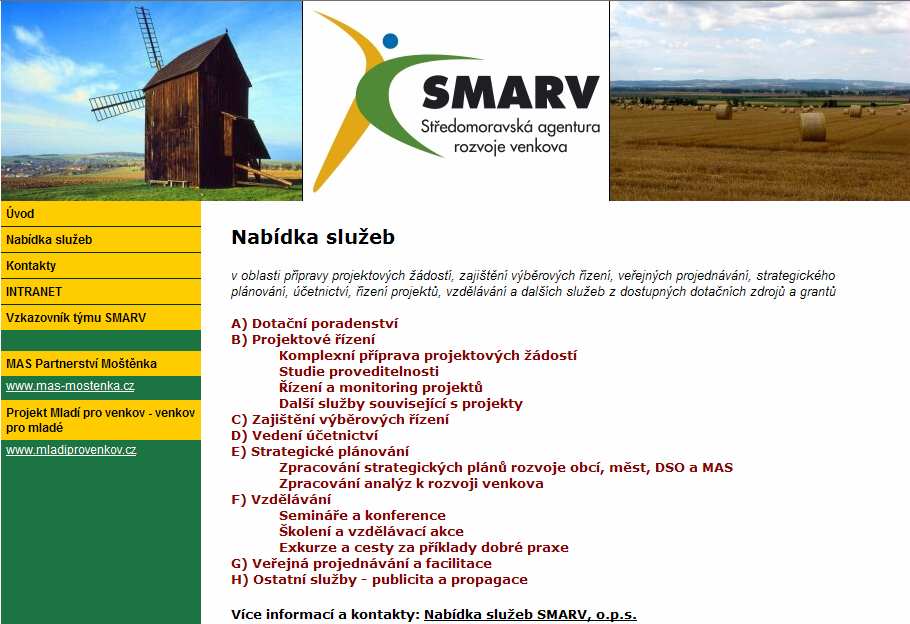 SMARV
Středomoravská agentura rozvoje venkova

Úvod
Nabídka služeb
Kontakty
INTRANET
Vzkazovník týmu SMARV

MAS Partnerství Moštěnka
www.mas-mostenka.cz
Projekt Mladí pro venkov - venkov pro mladé
www.mladiprovenkov.cz

Nabídka služeb

v oblasti přípravy projektových žádostí, zajištění výběrových řízení, veřejných projednávání, strategického plánování, účetnictví, řízení projektů, vzdělávání a dalších služeb z dostupných dotačních zdrojů a grantů

A) Dotační poradenství
B) Projektové řízení
Komplexní příprava projektových žádostí
Studie proveditelnosti
Řízení a monitoring projektů
Další služby související s projekty
C) Zajištění výběrových řízení
D) Vedení účetnictví
E) Strategické plánování
Zpracování strategických plánů rozvoje obcí, měst, DSO a MAS
Zpracování analýz k rozvoji venkova
F) Vzdělávání
Semináře a konference
Školení a vzdělávací akce
Exkurze a cesty za příklady dobré praxe
G) Veřejná projednávání a facilitace
H) Ostatní služby - publicita a propagace

Více informací a kontakty: Nabídka služeb SMARV, o.p.s.